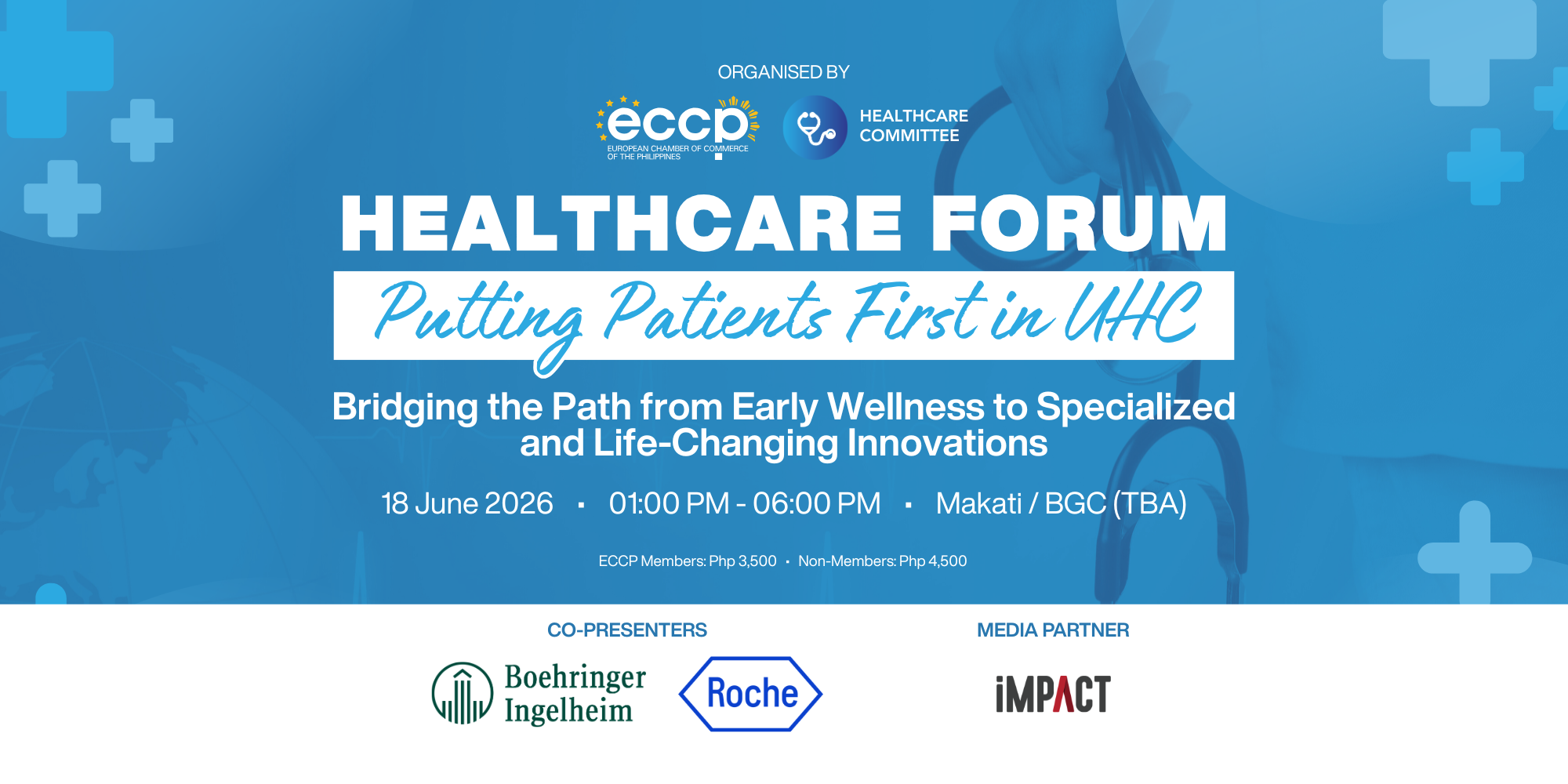 ORGANISED BY

eccp
EUROPEAN CHAMBER OF COMMERCE OF THE PHILIPPINES

HEALTHCARE COMMITTEE

HEALTHCARE FORUM

Putting Patients First in UHC

Bridging the Path from Early Wellness to Specialized and Life-Changing Innovations

18 June 2026 · 01:00 PM - 06:00 PM · Makati / BGC (TBA)

ECCP Members: Php 3,500 · Non-Members: Php 4,500

CO-PRESENTERS

Boehringer Ingelheim

Roche

MEDIA PARTNER

iMPACT